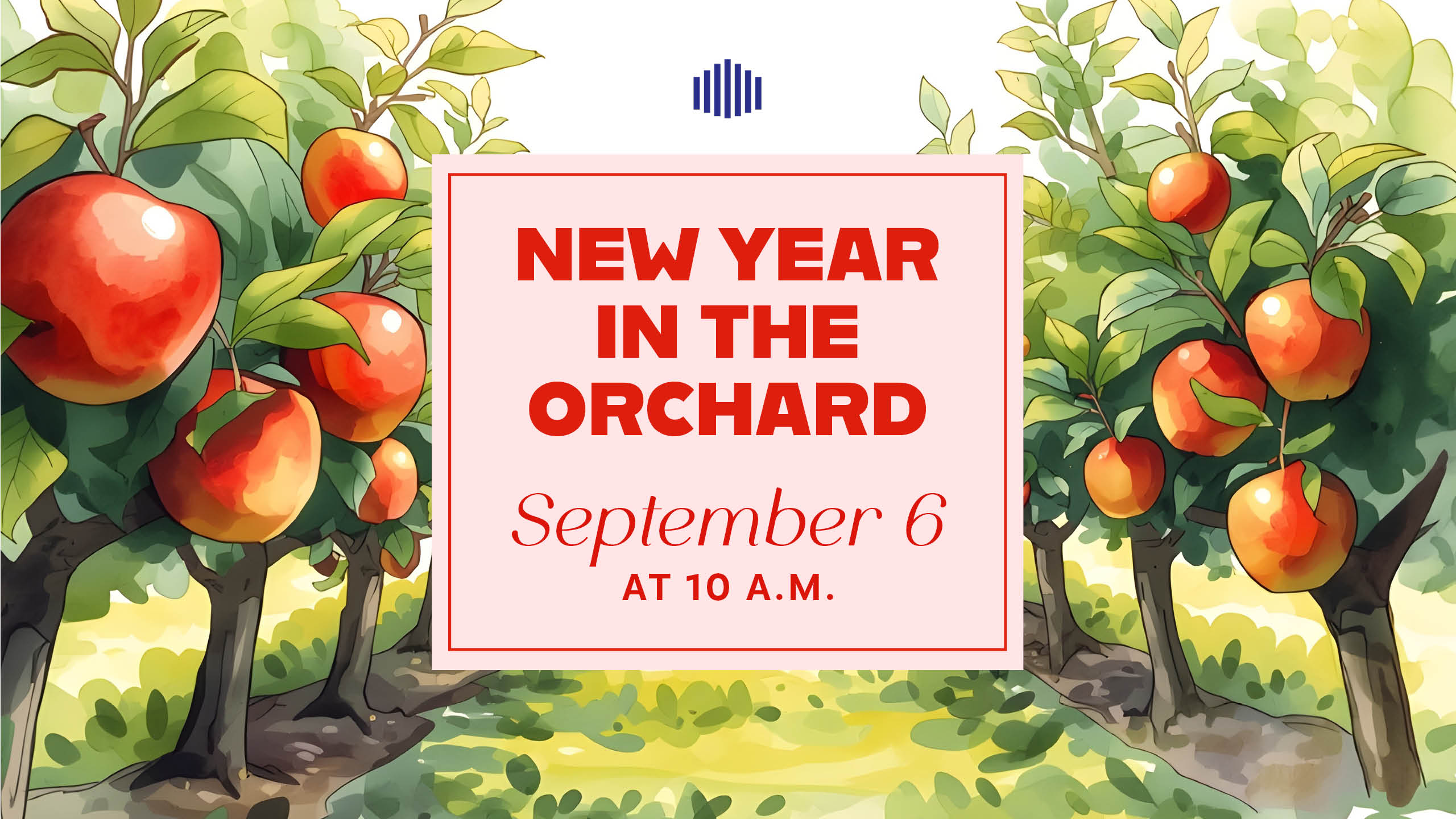 NEW YEAR IN THE ORCHARD

September 6

AT 10 A.M.